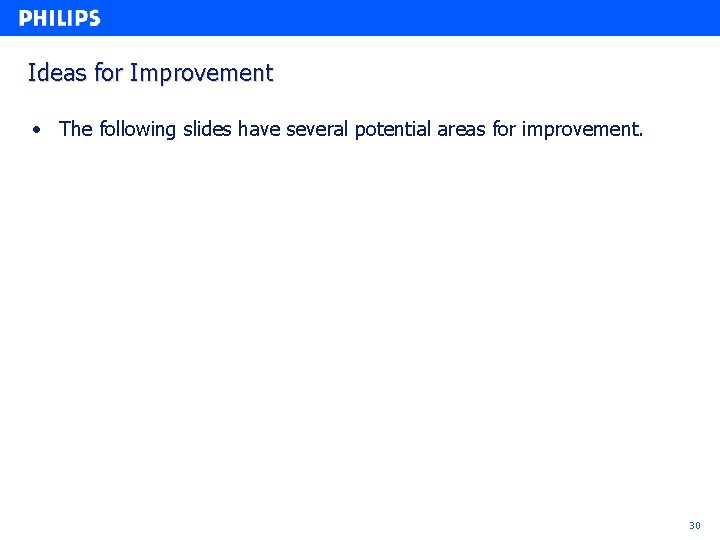 PHILIPS

Ideas for Improvement

• The following slides have several potential areas for improvement.

30